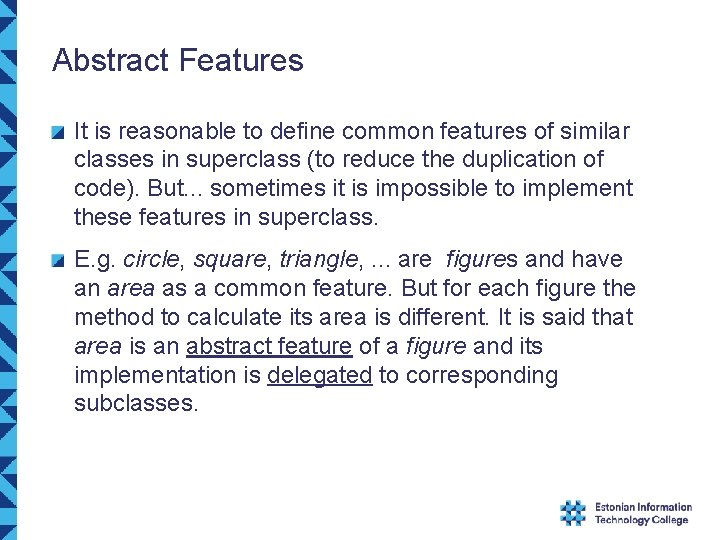 Abstract Features

It is reasonable to define common features of similar classes in superclass (to reduce the duplication of code). But... sometimes it is impossible to implement these features in superclass.

E.g. circle, square, triangle, ... are figures and have an area as a common feature. But for each figure the method to calculate its area is different. It is said that area is an abstract feature of a figure and its implementation is delegated to corresponding subclasses.

Estonian Information Technology College